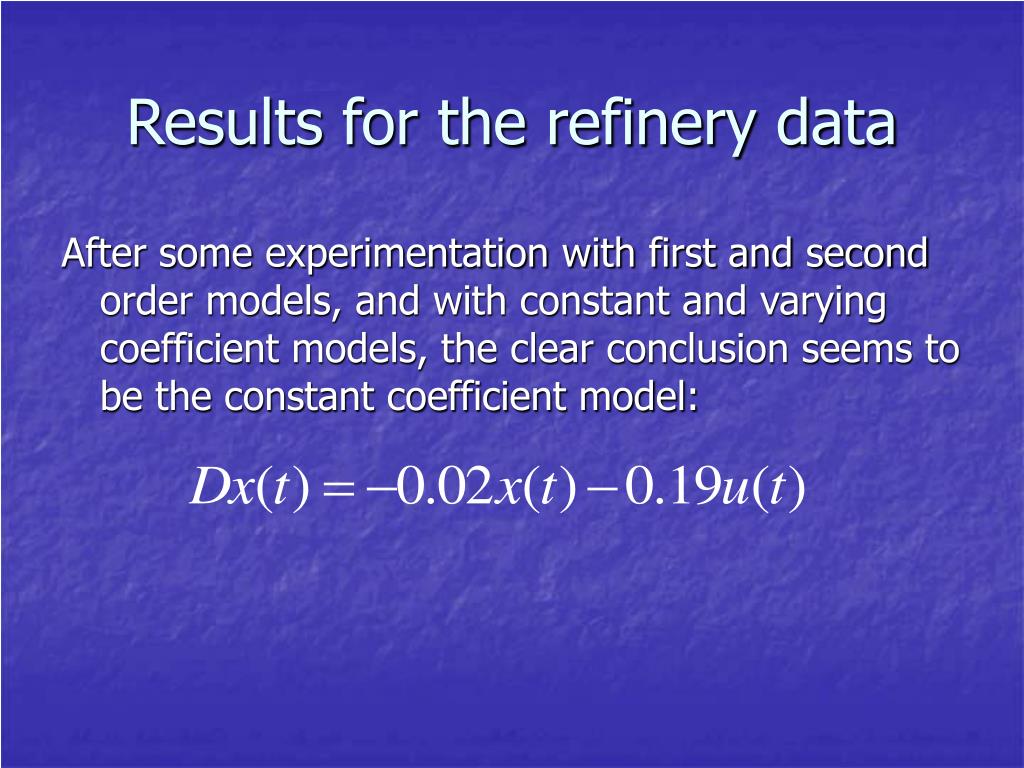 Results for the refinery data

After some experimentation with first and second order models, and with constant and varying coefficient models, the clear conclusion seems to be the constant coefficient model:

$Dx(t) = -0.02x(t) - 0.19u(t)$